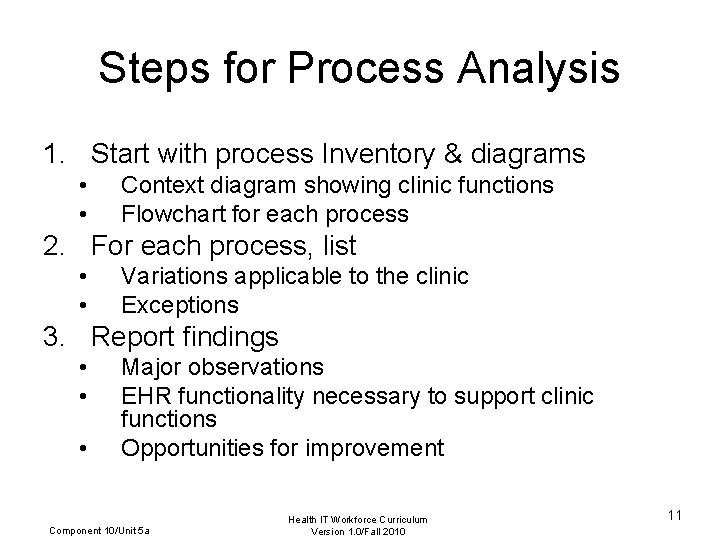 Steps for Process Analysis

1. Start with process Inventory & diagrams
• Context diagram showing clinic functions
• Flowchart for each process
2. For each process, list
• Variations applicable to the clinic
• Exceptions
3. Report findings
• Major observations
• EHR functionality necessary to support clinic functions
• Opportunities for improvement

Component 10/Unit 5a

Health IT Workforce Curriculum
Version 1.0/Fall 2010

11